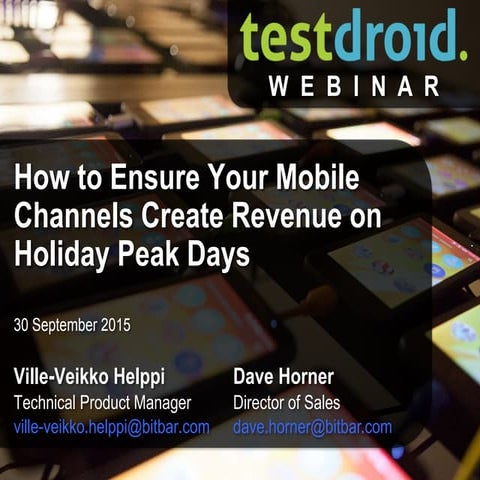 testdroid.
WEBINAR

How to Ensure Your Mobile Channels Create Revenue on Holiday Peak Days

30 September 2015

Ville-Veikko Helppi
Technical Product Manager
ville-veikko.helppi@bitbar.com

Dave Horner
Director of Sales
dave.horner@bitbar.com